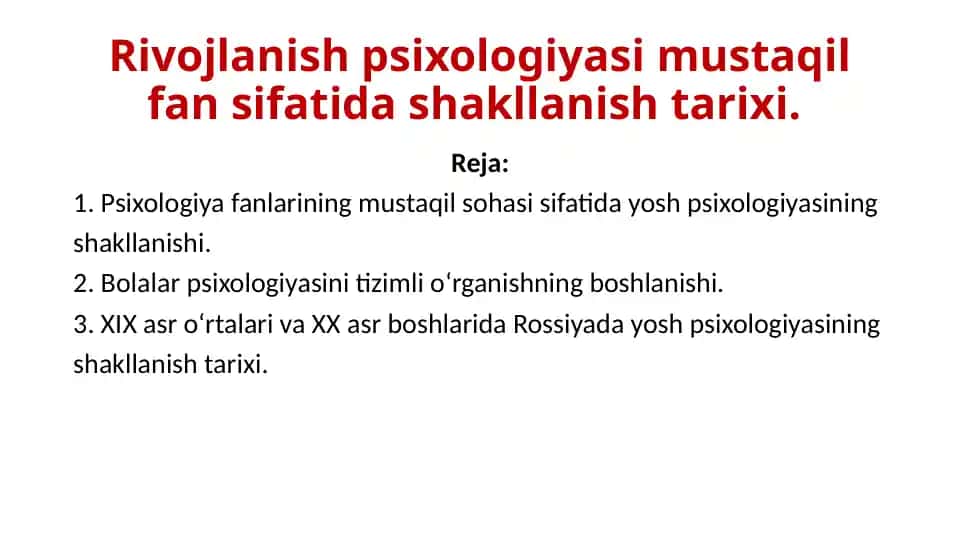 Rivojlanish psixologiyasi mustaqil fan sifatida shakllanish tarixi.

Reja:

1. Psixologiya fanlarining mustaqil sohasi sifatida yosh psixologiyasining shakllanishi.
2. Bolalar psixologiyasini tizimli oʻrganishning boshlanishi.
3. XIX asr oʻrtalari va XX asr boshlarida Rossiyada yosh psixologiyasining shakllanish tarixi.